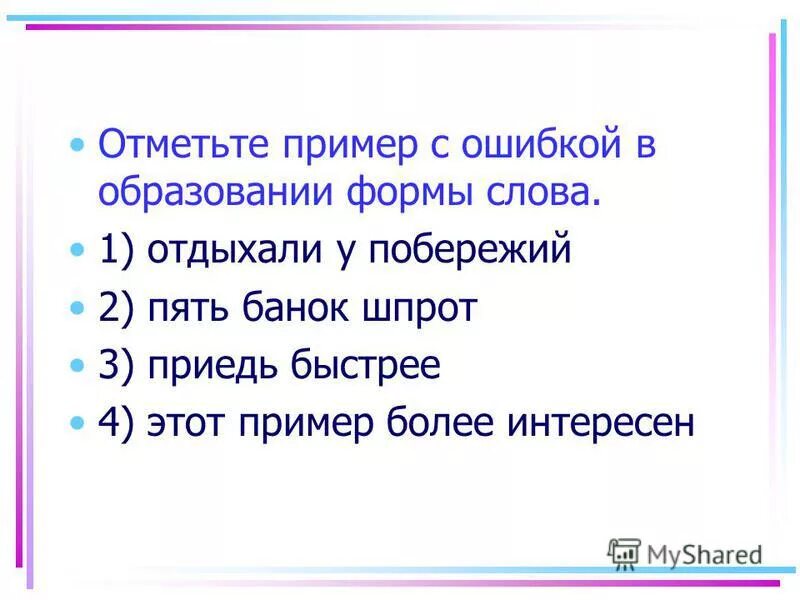 • Отметьте пример с ошибкой в образовании формы слова.
• 1) отдыхали у побережий
• 2) пять банок шпрот
• 3) приедь быстрее
• 4) этот пример более интересен

MyShared